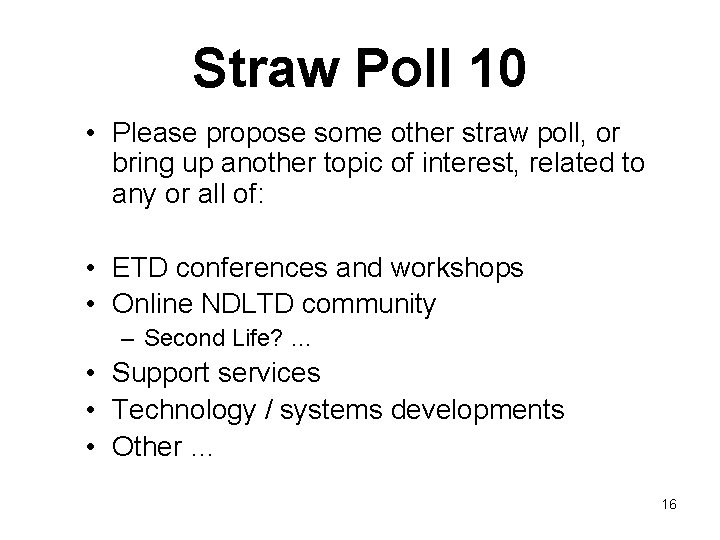 Straw Poll 10

• Please propose some other straw poll, or bring up another topic of interest, related to any or all of:

• ETD conferences and workshops
• Online NDLTD community
– Second Life? …
• Support services
• Technology / systems developments
• Other …

16